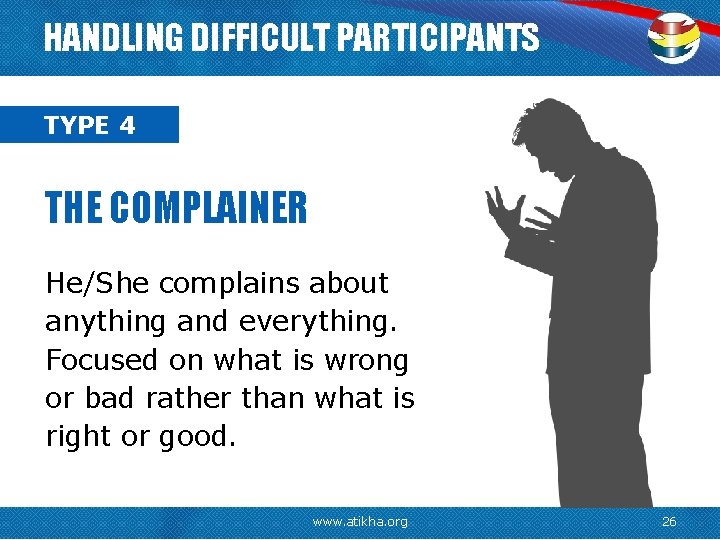 HANDLING DIFFICULT PARTICIPANTS

TYPE 4

THE COMPLAINER

He/She complains about anything and everything. Focused on what is wrong or bad rather than what is right or good.

www.atikha.org

26